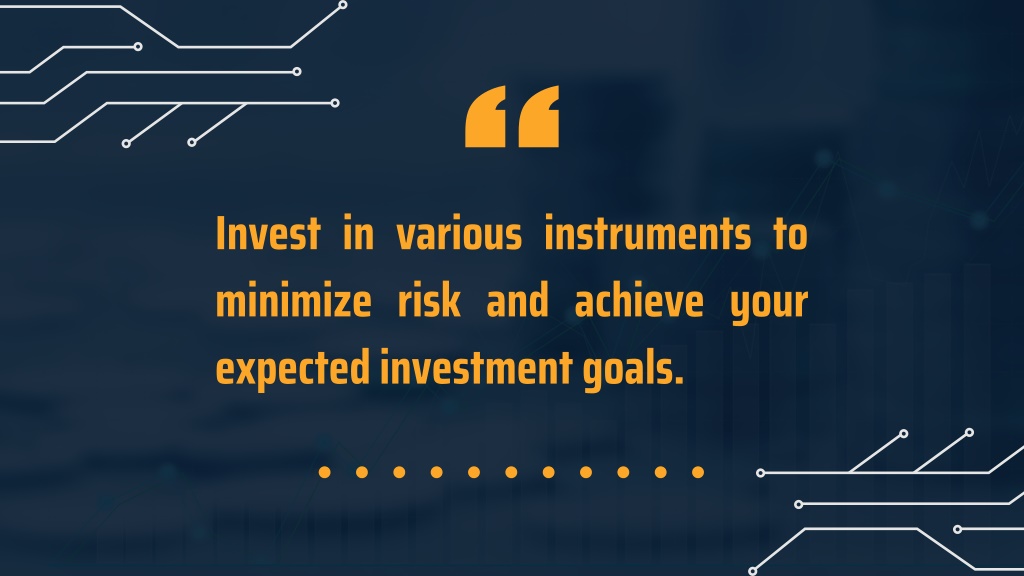 “

Invest in various instruments to minimize risk and achieve your expected investment goals.